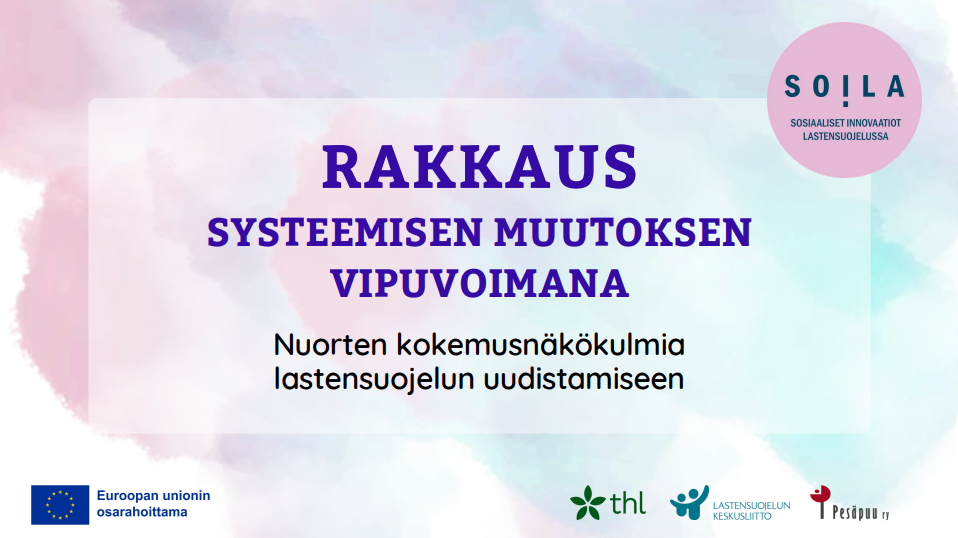 SOILA
SOSIAALISET INNOVAATIOT LASTENSUOJELUSSA

RAKKAUS
SYSTEEMISEN MUUTOKSEN VIPUVOIMANA

Nuorten kokemusnäkökulmia lastensuojelun uudistamiseen

Euroopan unionin osarahoittama

thl

LASTENSUOJELUN KESKUSLIITTO

Pesäpuu ry